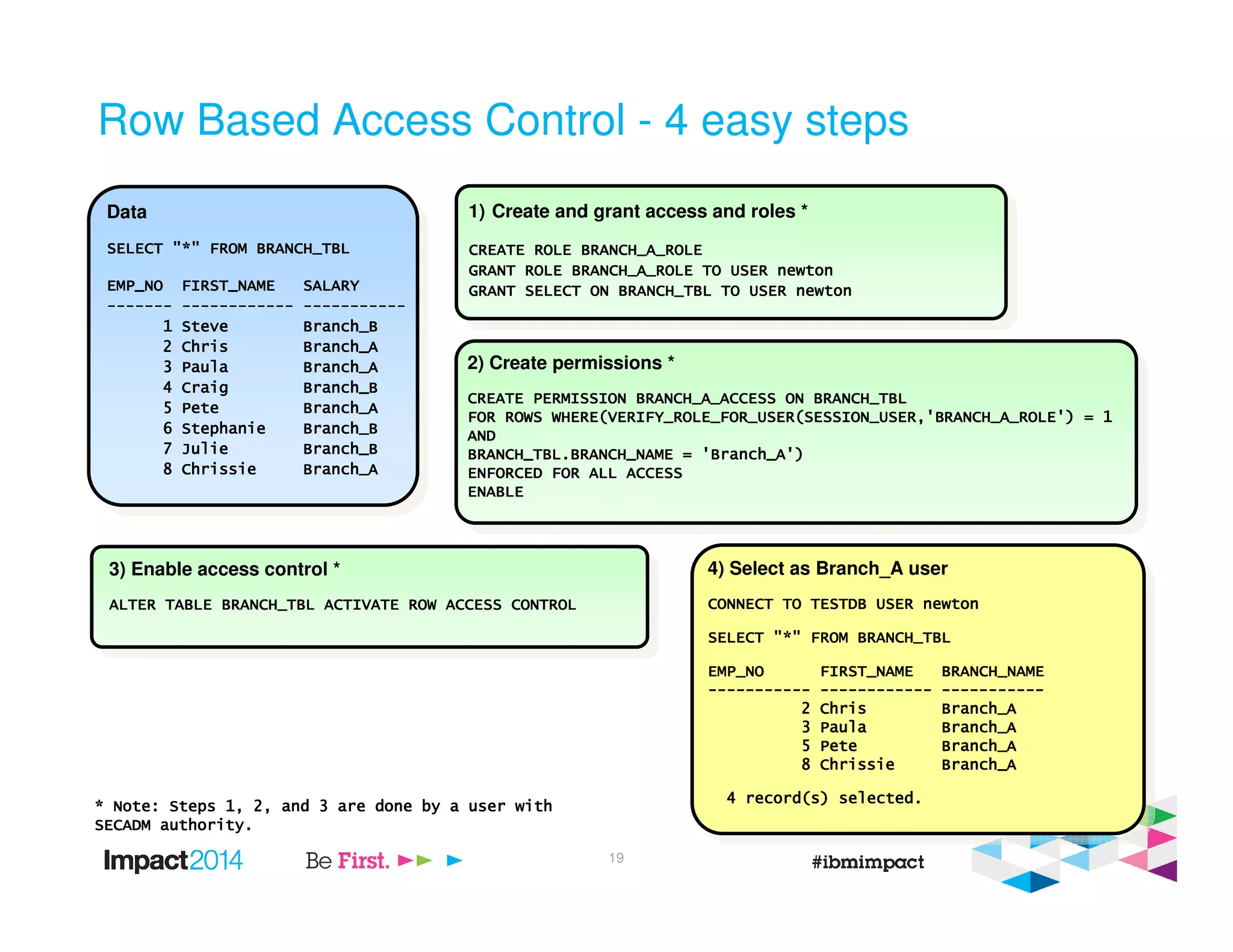 Row Based Access Control - 4 easy steps

Data

SELECT "*" FROM BRANCH_TBL

| EMP_NO | FIRST_NAME | SALARY |
|---|---|---|
| 1 | Steve | Branch_B |
| 2 | Chris | Branch_A |
| 3 | Paula | Branch_A |
| 4 | Craig | Branch_B |
| 5 | Pete | Branch_A |
| 6 | Stephanie | Branch_B |
| 7 | Julie | Branch_B |
| 8 | Chrissie | Branch_A |

1) Create and grant access and roles *

CREATE ROLE BRANCH_A_ROLE
GRANT ROLE BRANCH_A_ROLE TO USER newton
GRANT SELECT ON BRANCH_TBL TO USER newton

2) Create permissions *

CREATE PERMISSION BRANCH_A_ACCESS ON BRANCH_TBL
FOR ROWS WHERE(VERIFY_ROLE_FOR_USER(SESSION_USER,'BRANCH_A_ROLE') = 1
AND
BRANCH_TBL.BRANCH_NAME = 'Branch_A')
ENFORCED FOR ALL ACCESS
ENABLE

3) Enable access control *

ALTER TABLE BRANCH_TBL ACTIVATE ROW ACCESS CONTROL

4) Select as Branch_A user

CONNECT TO TESTDB USER newton

SELECT "*" FROM BRANCH_TBL

| EMP_NO | FIRST_NAME | BRANCH_NAME |
|---|---|---|
| 2 | Chris | Branch_A |
| 3 | Paula | Branch_A |
| 5 | Pete | Branch_A |
| 8 | Chrissie | Branch_A |

4 record(s) selected.

* Note: Steps 1, 2, and 3 are done by a user with SECADM authority.

Impact2014 Be First. 19 #ibmimpact